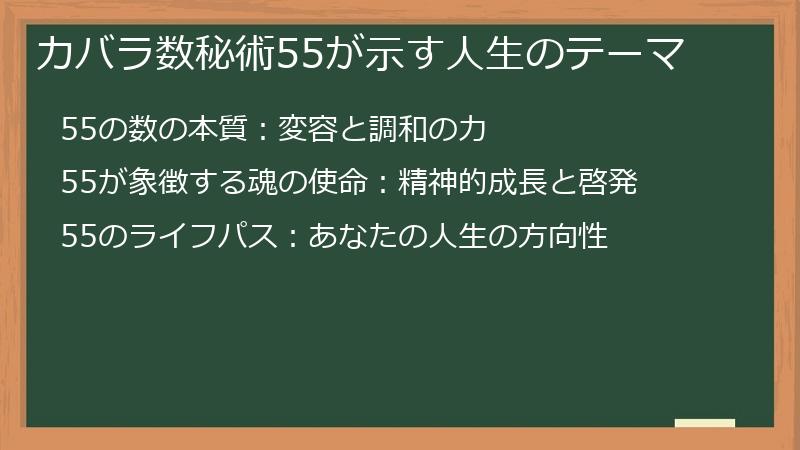 カバラ数秘術55が示す人生のテーマ

55の数の本質：変容と調和の力

55が象徴する魂の使命：精神的成長と啓発

55のライフパス：あなたの人生の方向性